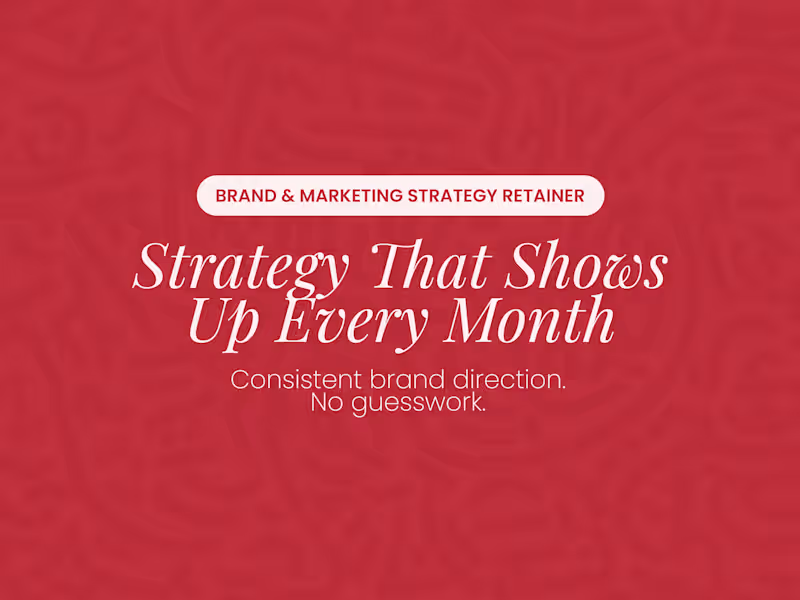 BRAND & MARKETING STRATEGY RETAINER

Strategy That Shows Up Every Month

Consistent brand direction.
No guesswork.